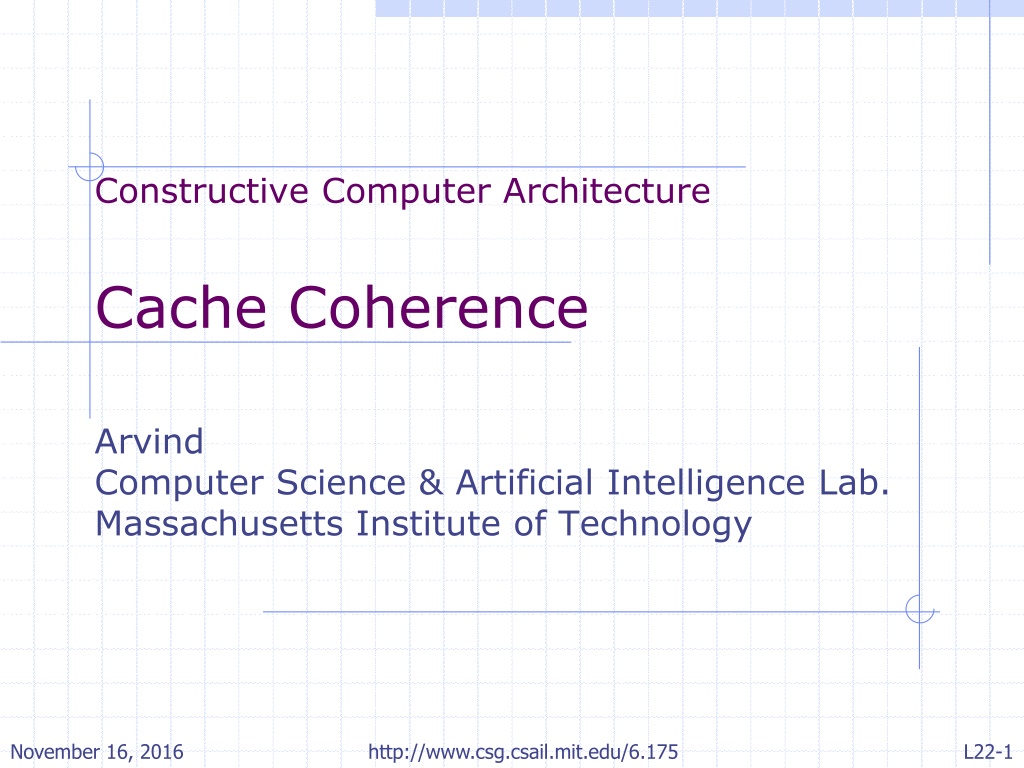 Constructive Computer Architecture

Cache Coherence

Arvind
Computer Science & Artificial Intelligence Lab.
Massachusetts Institute of Technology

November 16, 2016 http://www.csg.csail.mit.edu/6.175 L22-1